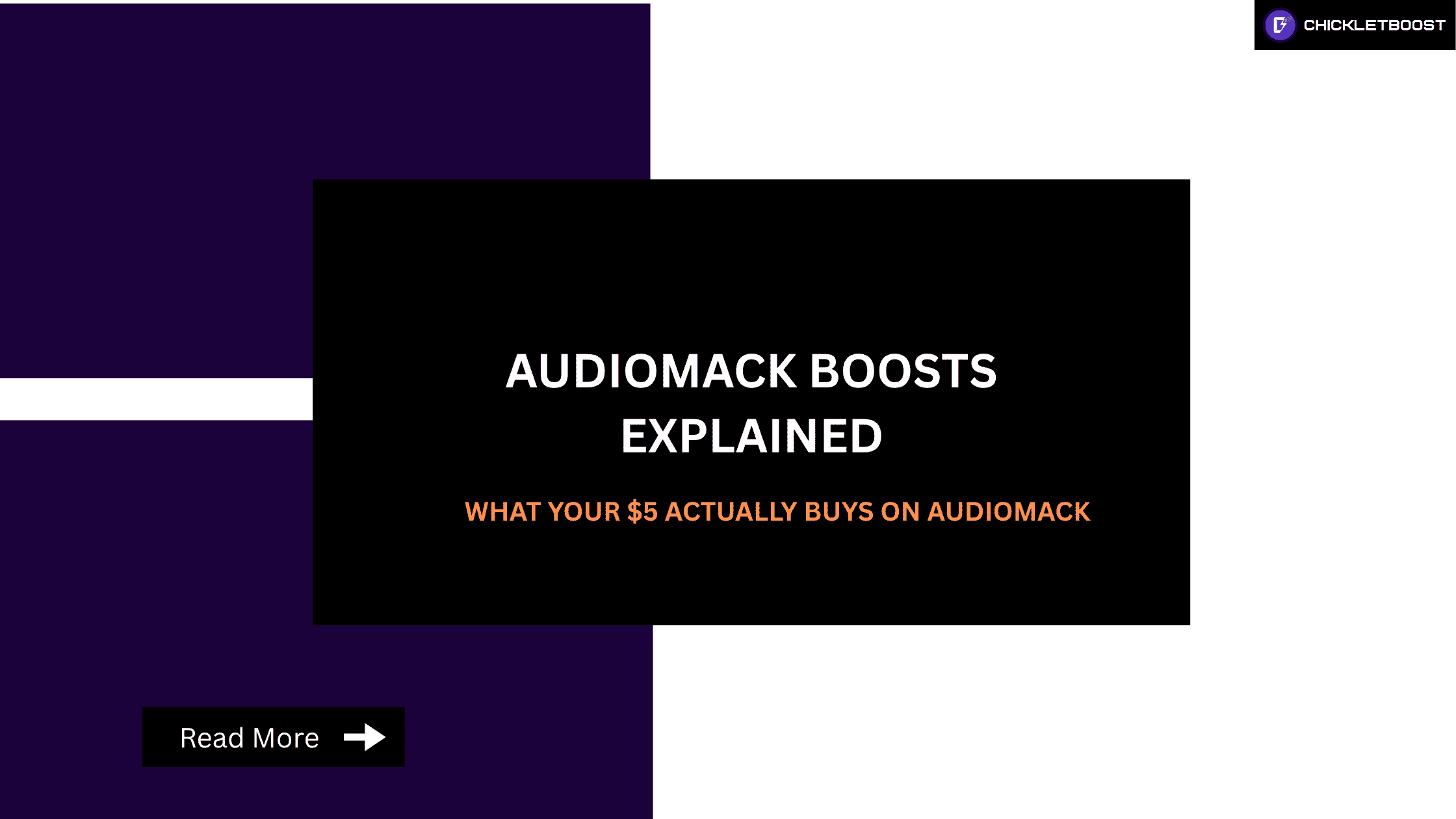 CHICKLETBOOST

AUDIOMACK BOOSTS EXPLAINED

WHAT YOUR $5 ACTUALLY BUYS ON AUDIOMACK

Read More